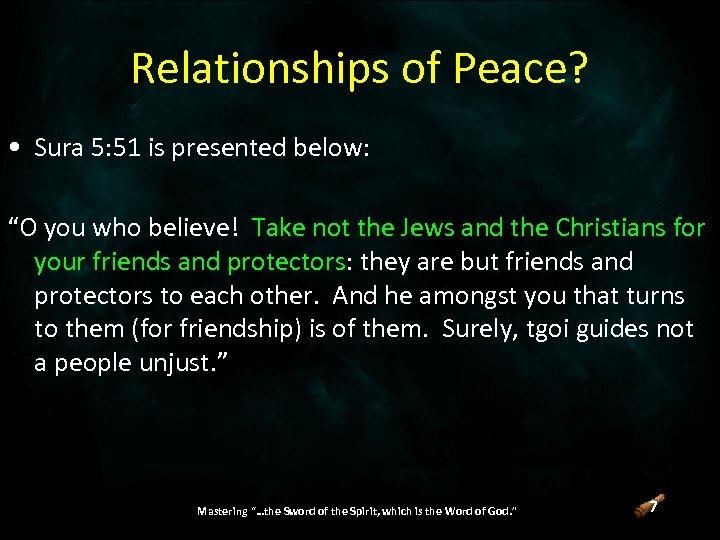 Relationships of Peace?

• Sura 5:51 is presented below:

“O you who believe! Take not the Jews and the Christians for your friends and protectors: they are but friends and protectors to each other. And he amongst you that turns to them (for friendship) is of them. Surely, tgoi guides not a people unjust.”

Mastering “...the Sword of the Spirit, which is the Word of God.”

7